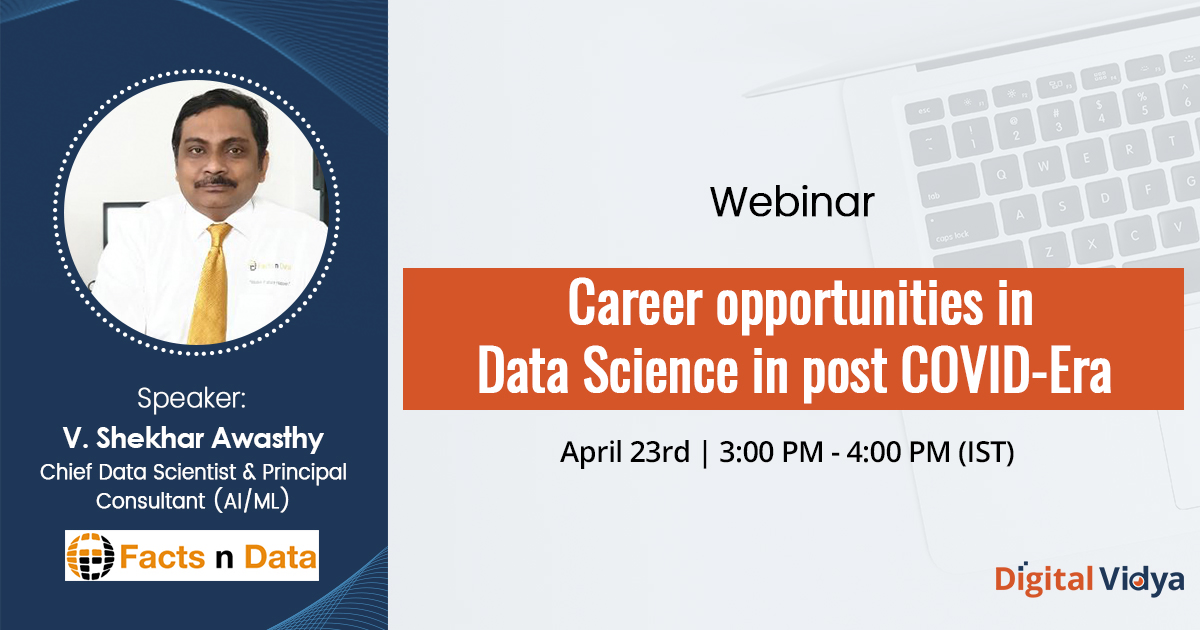 Speaker:
V. Shekhar Awasthy
Chief Data Scientist & Principal Consultant (AI/ML)

Facts n Data

Webinar

Career opportunities in Data Science in post COVID-Era

April 23rd | 3:00 PM - 4:00 PM (IST)

Digital Vidya